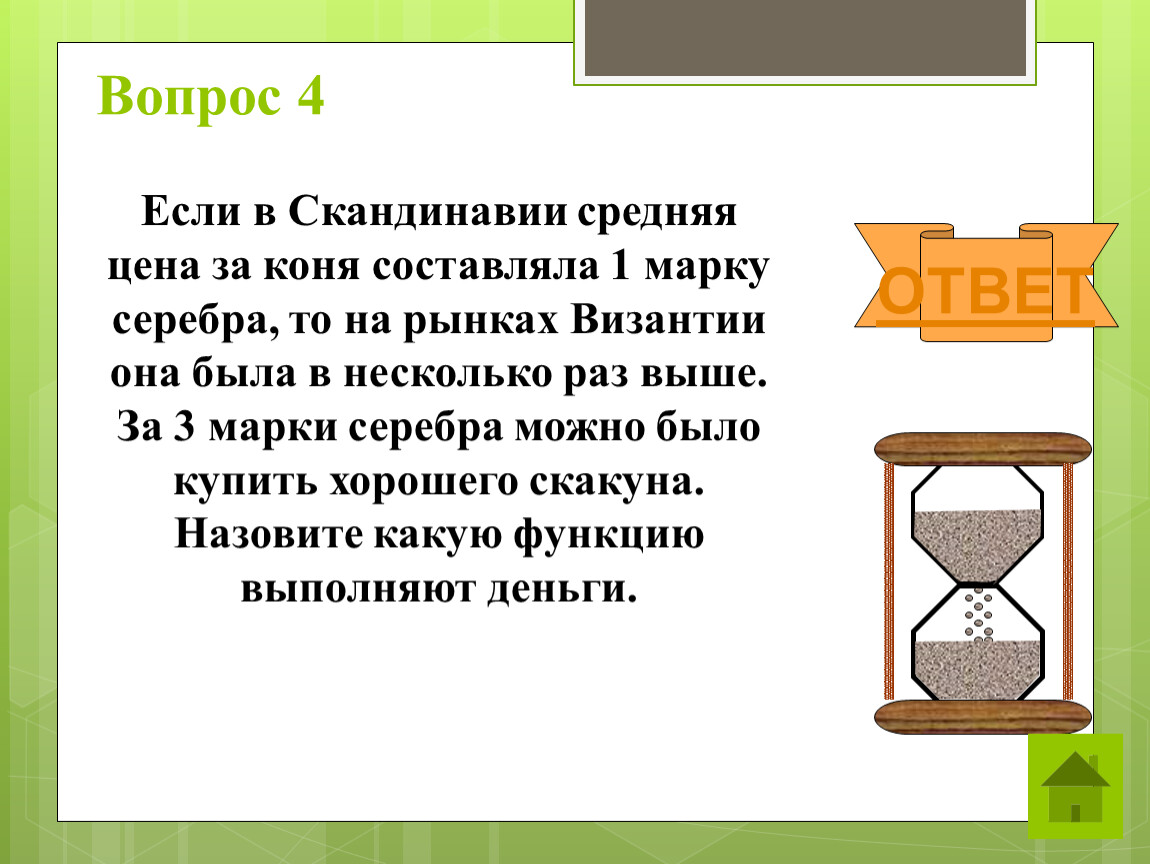 Вопрос 4

Если в Скандинавии средняя цена за коня составляла 1 марку серебра, то на рынках Византии она была в несколько раз выше. За 3 марки серебра можно было купить хорошего скакуна. Назовите какую функцию выполняют деньги.

ОТВЕТ